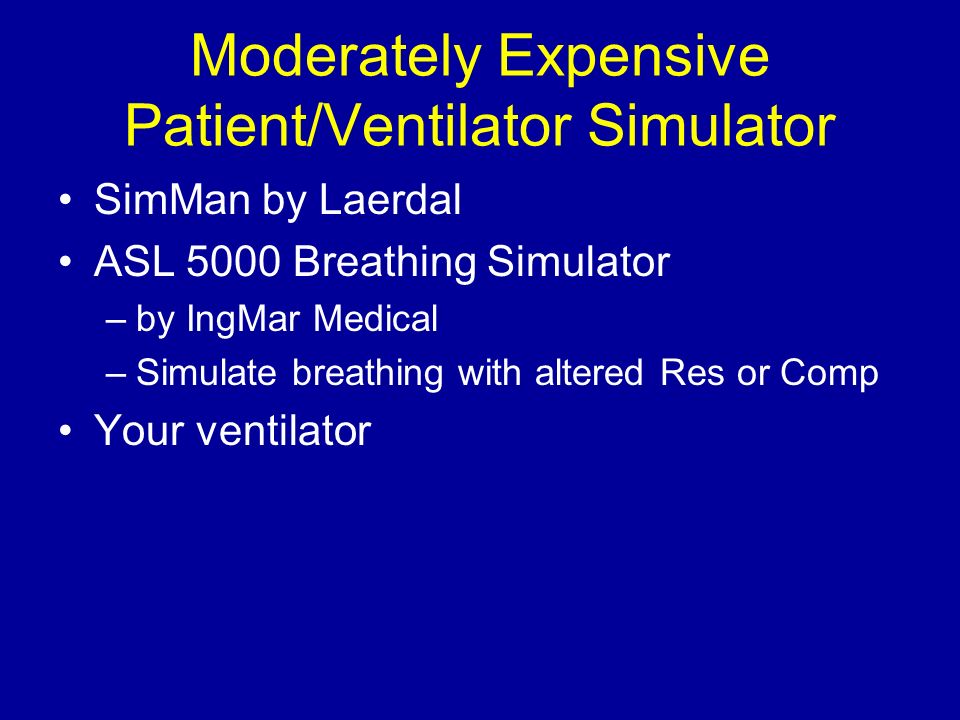 Moderately Expensive Patient/Ventilator Simulator

• SimMan by Laerdal
• ASL 5000 Breathing Simulator
– by IngMar Medical
– Simulate breathing with altered Res or Comp
• Your ventilator